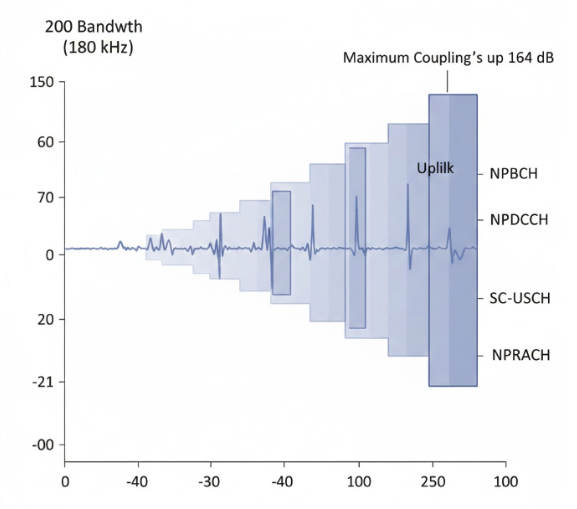 200 Bandwth
(180 kHz)

Maximum Coupling's up 164 dB

150
60
70
0
20
-21
-00

Uplilk

NPBCH
NPDCCH
SC-USCH
NPRACH

0
-40
-30
-40
100
250
100